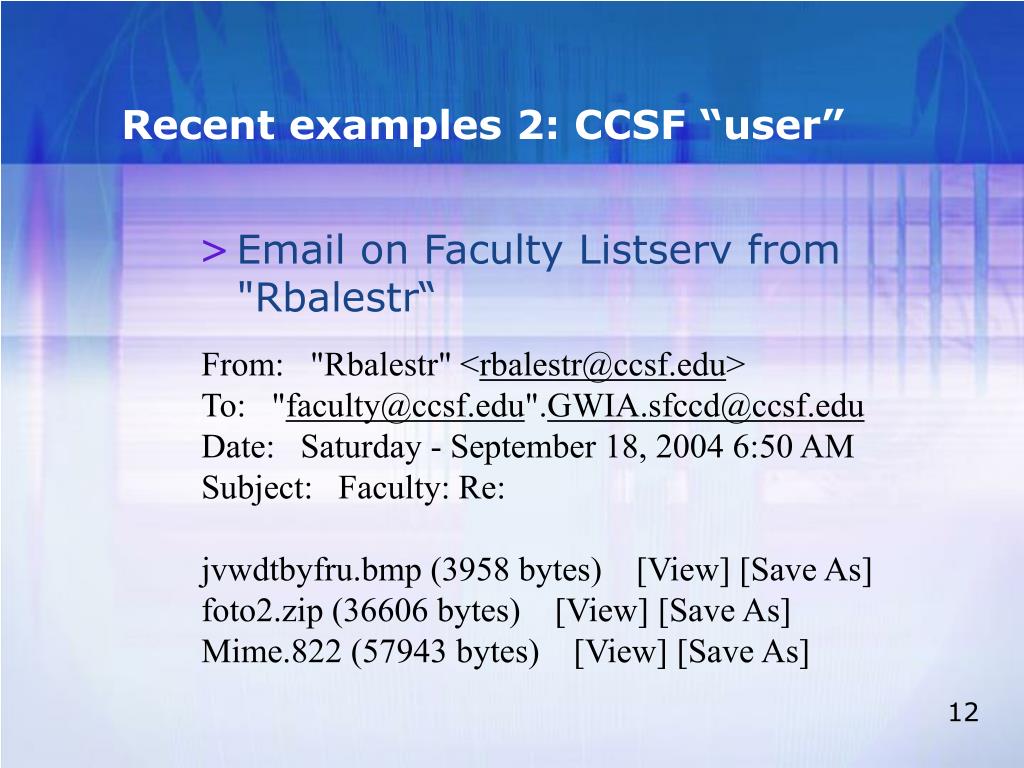 Recent examples 2: CCSF “user”

> Email on Faculty Listserv from "Rbalestr“

From: "Rbalestr" <rbalestr@ccsf.edu>
To: "faculty@ccsf.edu".GWIA.sfccd@ccsf.edu
Date: Saturday - September 18, 2004 6:50 AM
Subject: Faculty: Re:

jvwdtbyfru.bmp (3958 bytes) [View] [Save As]
foto2.zip (36606 bytes) [View] [Save As]
Mime.822 (57943 bytes) [View] [Save As]

12